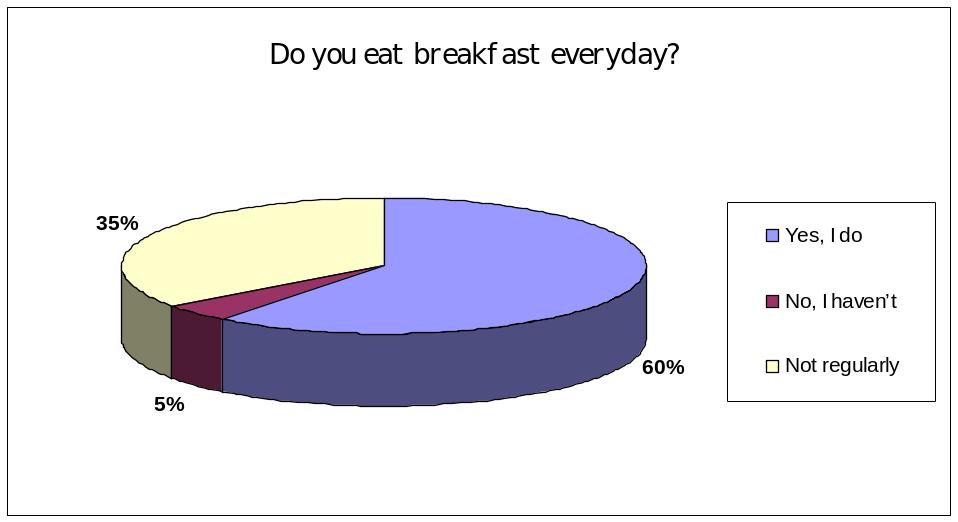 Do you eat breakfast everyday?

35%

60%

5%

Yes, I do

No, I haven't

Not regularly